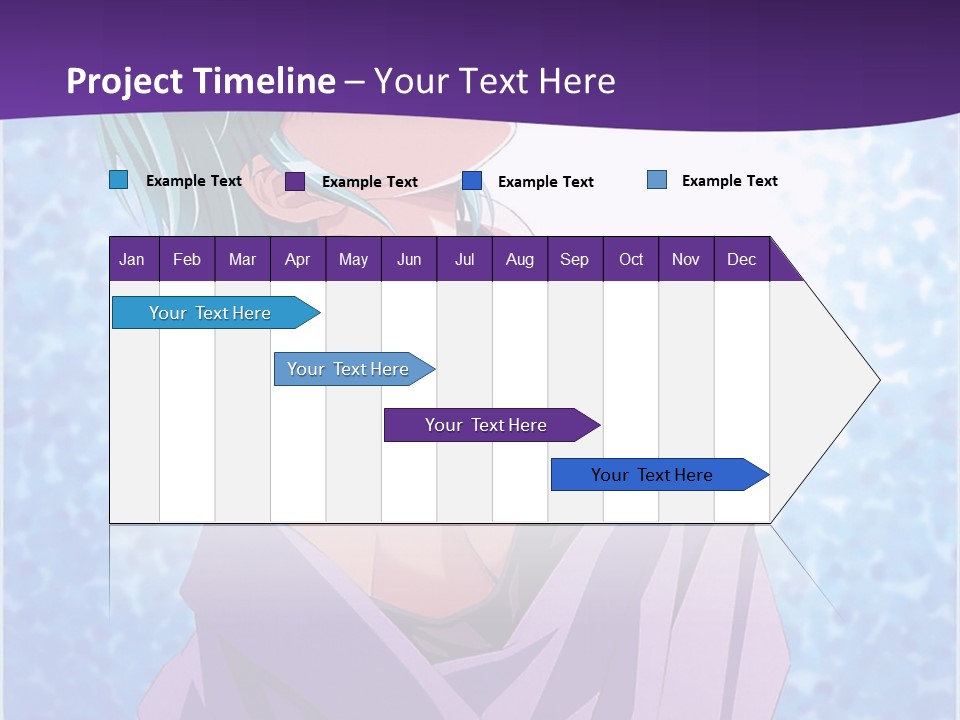 Project Timeline – Your Text Here

Example Text
Example Text
Example Text
Example Text

| Jan | Feb | Mar | Apr | May | Jun | Jul | Aug | Sep | Oct | Nov | Dec |
|---|---|---|---|---|---|---|---|---|---|---|---|

Your Text Here
Your Text Here
Your Text Here
Your Text Here